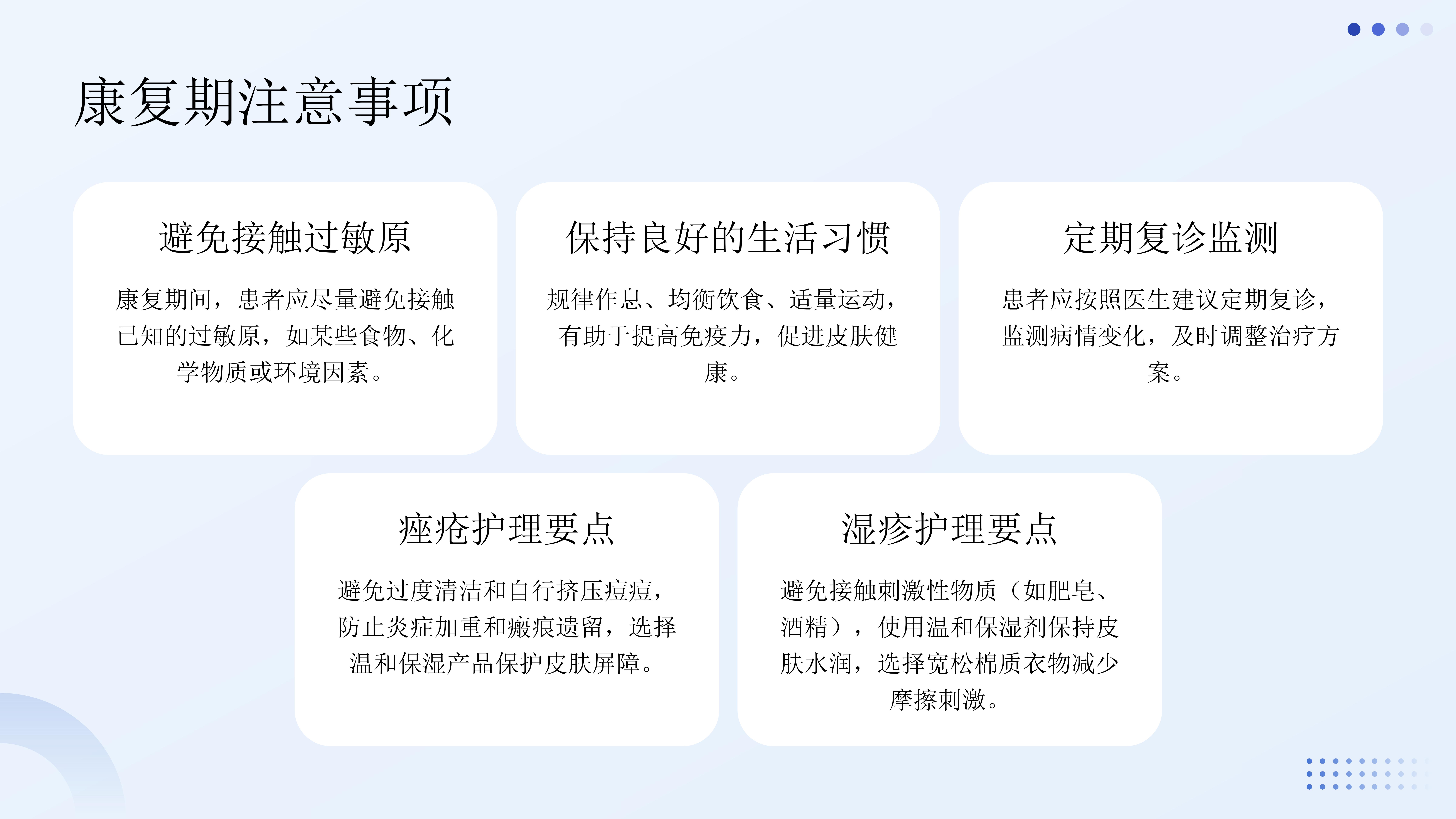 康复期注意事项

避免接触过敏原

康复期间，患者应尽量避免接触已知的过敏原，如某些食物、化学物质或环境因素。

保持良好的生活习惯

规律作息、均衡饮食、适量运动，有助于提高免疫力，促进皮肤健康。

定期复诊监测

患者应按照医生建议定期复诊，监测病情变化，及时调整治疗方案。

痤疮护理要点

避免过度清洁和自行挤压痘痘，防止炎症加重和瘢痕遗留，选择温和保湿产品保护皮肤屏障。

湿疹护理要点

避免接触刺激性物质（如肥皂、酒精），使用温和保湿剂保持皮肤水润，选择宽松棉质衣物减少摩擦刺激。